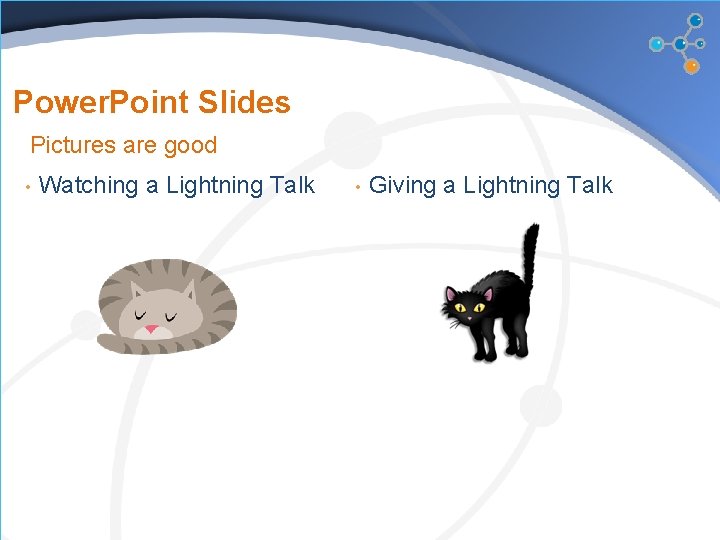 PowerPoint Slides

Pictures are good

• Watching a Lightning Talk

• Giving a Lightning Talk